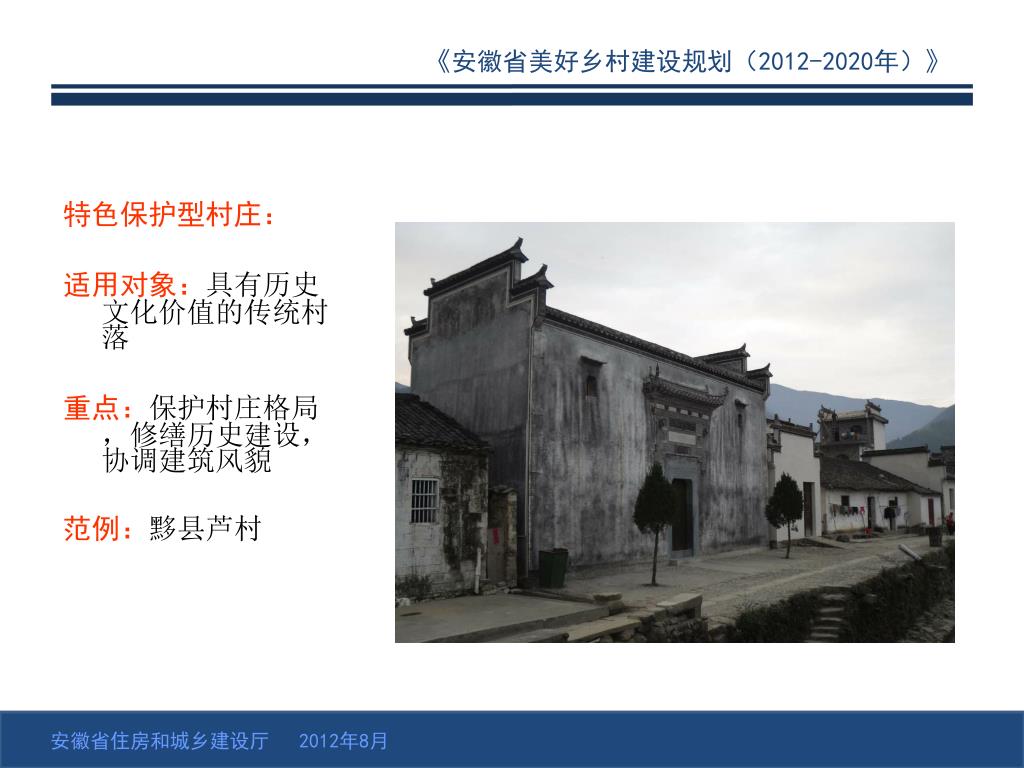 《安徽省美好乡村建设规划（2012-2020年）》

特色保护型村庄：

适用对象：具有历史文化价值的传统村落

重点：保护村庄格局，修缮历史建设，协调建筑风貌

范例：黟县芦村

安徽省住房和城乡建设厅 2012年8月